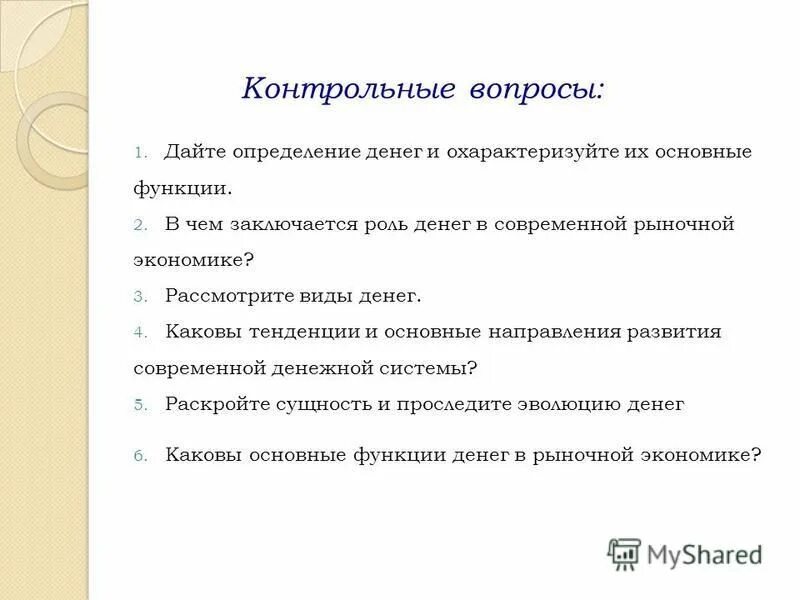 Контрольные вопросы:

1. Дайте определение денег и охарактеризуйте их основные функции.

2. В чем заключается роль денег в современной рыночной экономике?

3. Рассмотрите виды денег.

4. Каковы тенденции и основные направления развития современной денежной системы?

5. Раскройте сущность и проследите эволюцию денег

6. Каковы основные функции денег в рыночной экономике?

MyShared